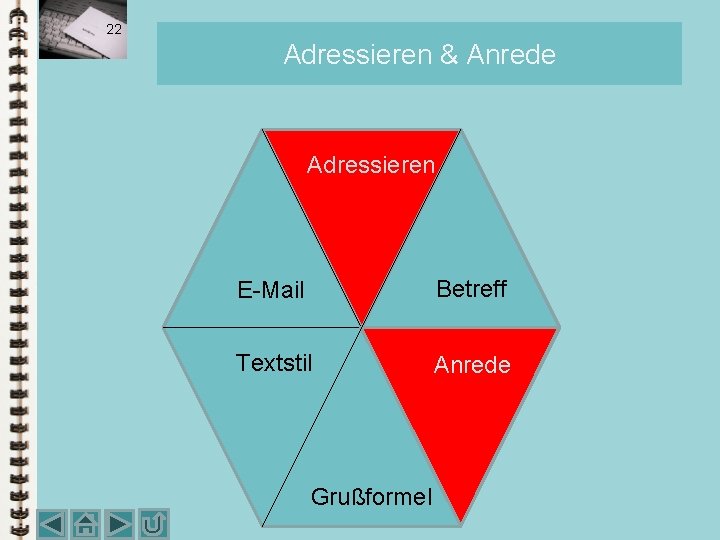 22

Adressieren & Anrede

Adressieren

E-Mail

Betreff

Textstil

Anrede

Grußformel